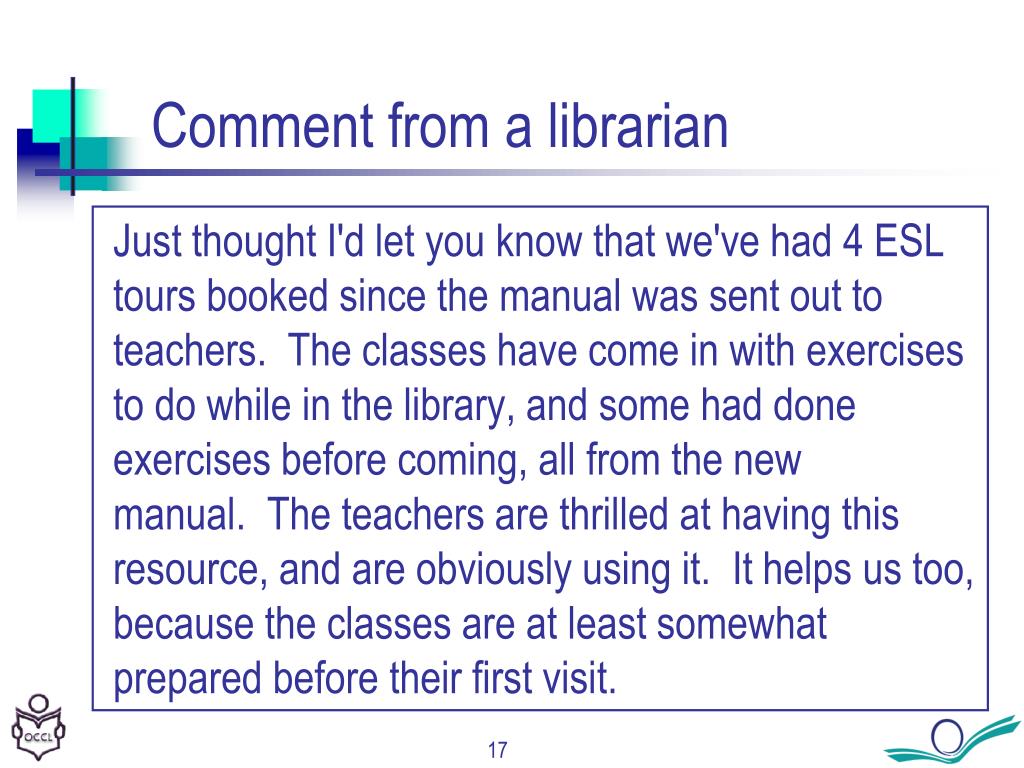 Comment from a librarian

Just thought I'd let you know that we've had 4 ESL tours booked since the manual was sent out to teachers. The classes have come in with exercises to do while in the library, and some had done exercises before coming, all from the new manual. The teachers are thrilled at having this resource, and are obviously using it. It helps us too, because the classes are at least somewhat prepared before their first visit.

OCCL

17